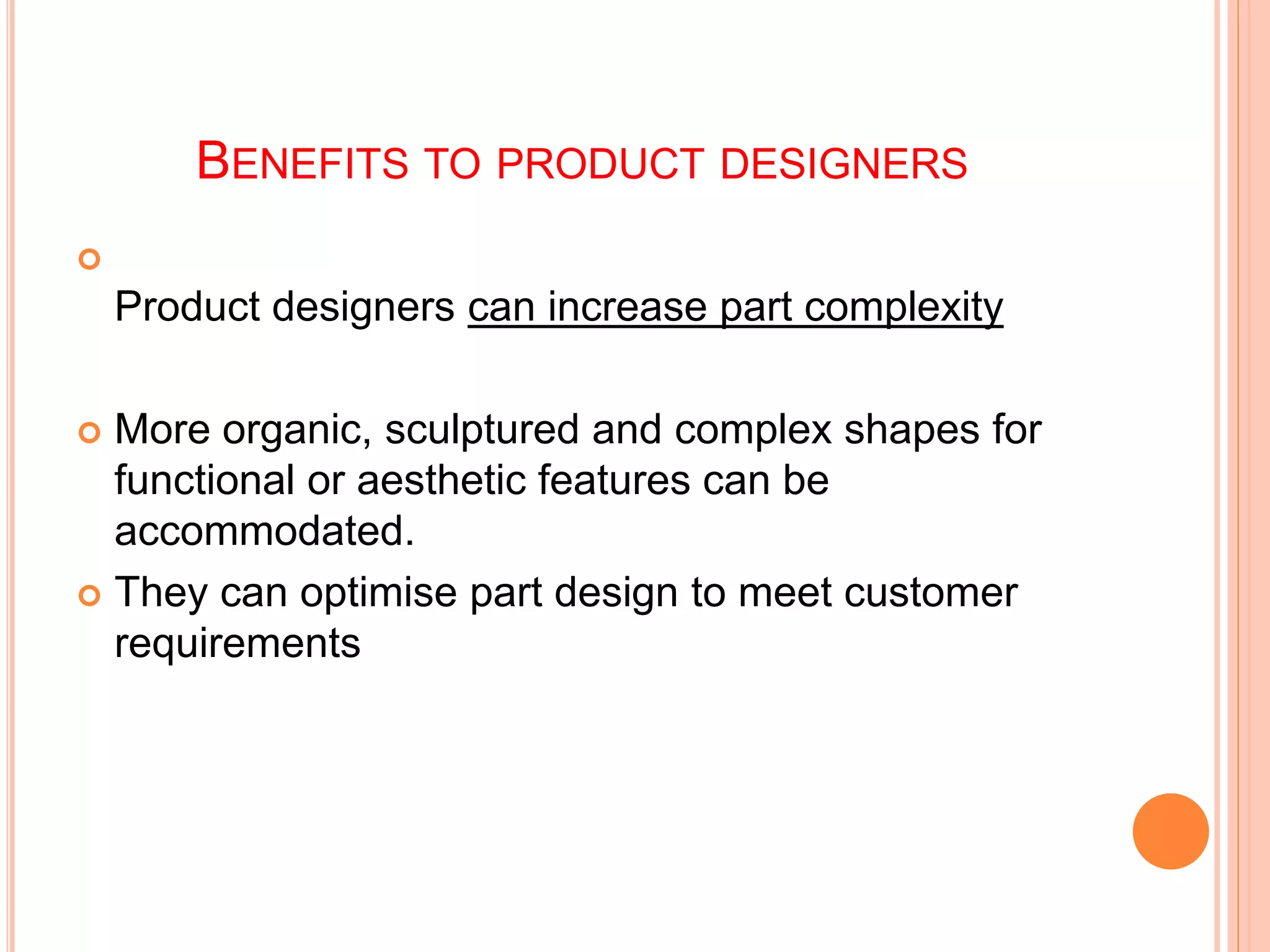 BENEFITS TO PRODUCT DESIGNERS

Product designers can increase part complexity

More organic, sculptured and complex shapes for functional or aesthetic features can be accommodated.

They can optimise part design to meet customer requirements